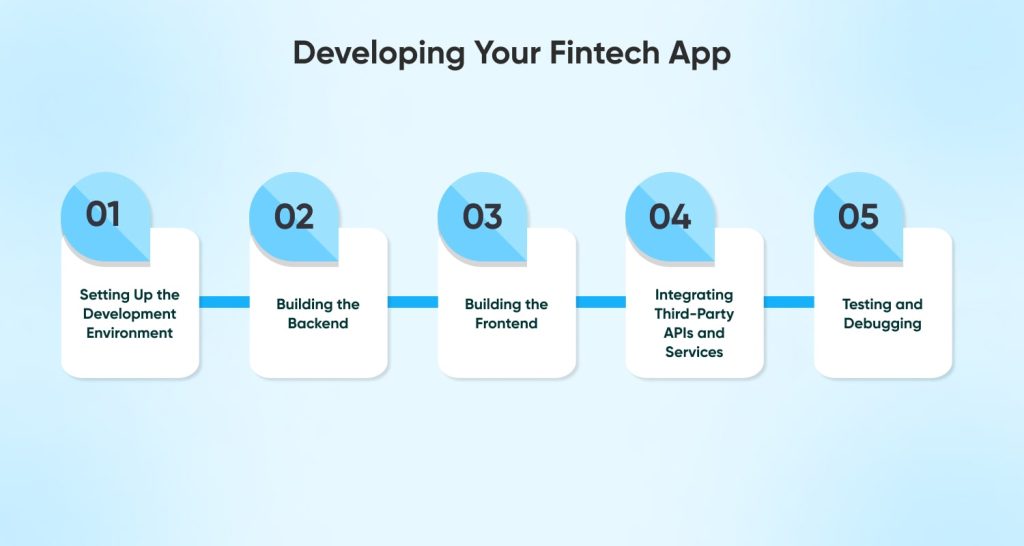 Developing Your Fintech App

01
Setting Up the Development Environment

02
Building the Backend

03
Building the Frontend

04
Integrating Third-Party APIs and Services

05
Testing and Debugging